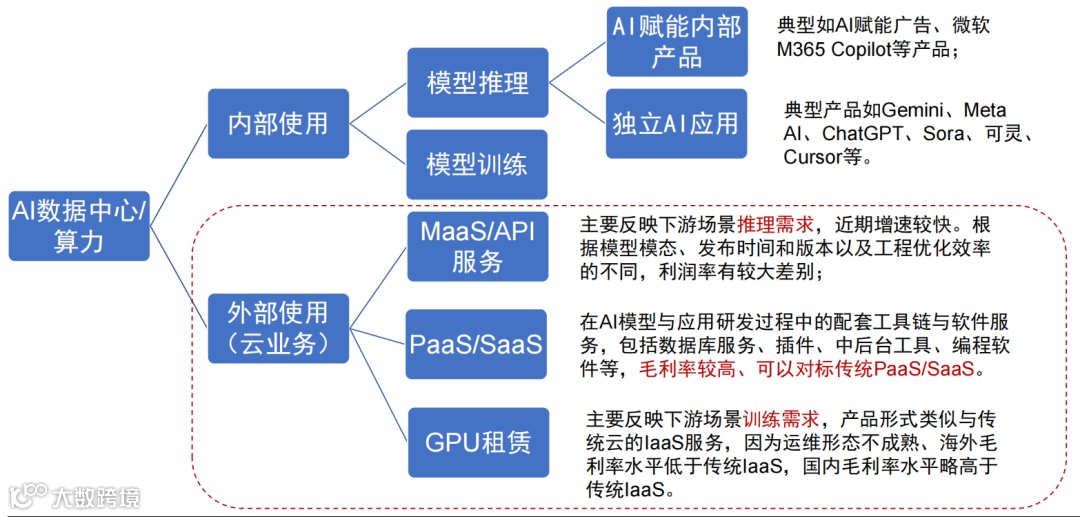 AI数据中心/算力

内部使用

模型推理

AI赋能内部产品

典型如AI赋能广告、微软M365 Copilot等产品；

独立AI应用

典型产品如Gemini、Meta AI、ChatGPT、Sora、可灵、Cursor等。

模型训练

外部使用（云业务）

MaaS/API服务

主要反映下游场景推理需求，近期增速较快。根据模型模态、发布时间和版本以及工程优化效率的不同，利润率有较大差别；

PaaS/SaaS

在AI模型与应用研发过程中的配套工具链与软件服务，包括数据库服务、插件、中后台工具、编程软件等，毛利率较高、可以对标传统PaaS/SaaS。

GPU租赁

主要反映下游场景训练需求，产品形式类似与传统云的IaaS服务，因为运维形态不成熟、海外毛利率水平低于传统IaaS，国内毛利率水平略高于传统IaaS。

大数跨境